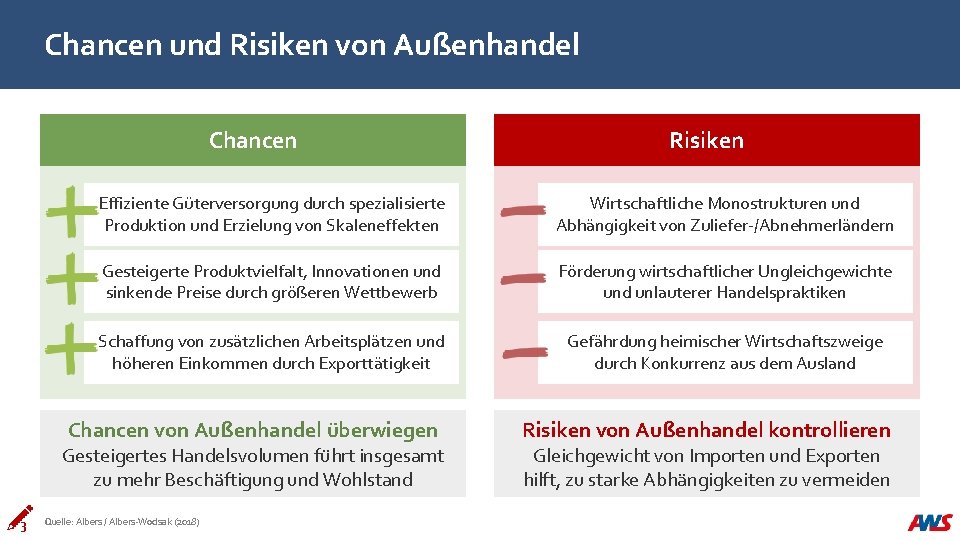 Chancen und Risiken von Außenhandel

Chancen

Effiziente Güterversorgung durch spezialisierte Produktion und Erzielung von Skaleneffekten

Gesteigerte Produktvielfalt, Innovationen und sinkende Preise durch größeren Wettbewerb

Schaffung von zusätzlichen Arbeitsplätzen und höheren Einkommen durch Exporttätigkeit

Chancen von Außenhandel überwiegen

Gesteigertes Handelsvolumen führt insgesamt zu mehr Beschäftigung und Wohlstand

Risiken

Wirtschaftliche Monostrukturen und Abhängigkeit von Zuliefer-/Abnehmerländern

Förderung wirtschaftlicher Ungleichgewichte und unlauterer Handelspraktiken

Gefährdung heimischer Wirtschaftszweige durch Konkurrenz aus dem Ausland

Risiken von Außenhandel kontrollieren

Gleichgewicht von Importen und Exporten hilft, zu starke Abhängigkeiten zu vermeiden

3

Quelle: Albers / Albers-Wodsak (2018)

AWS